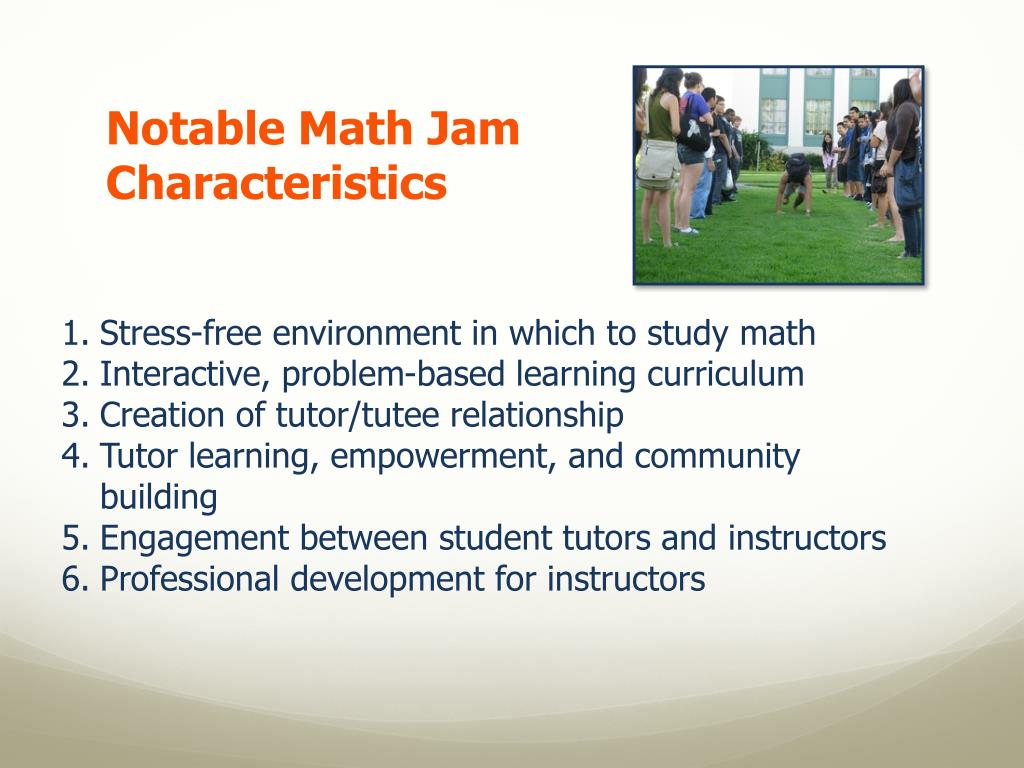 Notable Math Jam Characteristics

1. Stress-free environment in which to study math
2. Interactive, problem-based learning curriculum
3. Creation of tutor/tutee relationship
4. Tutor learning, empowerment, and community building
5. Engagement between student tutors and instructors
6. Professional development for instructors